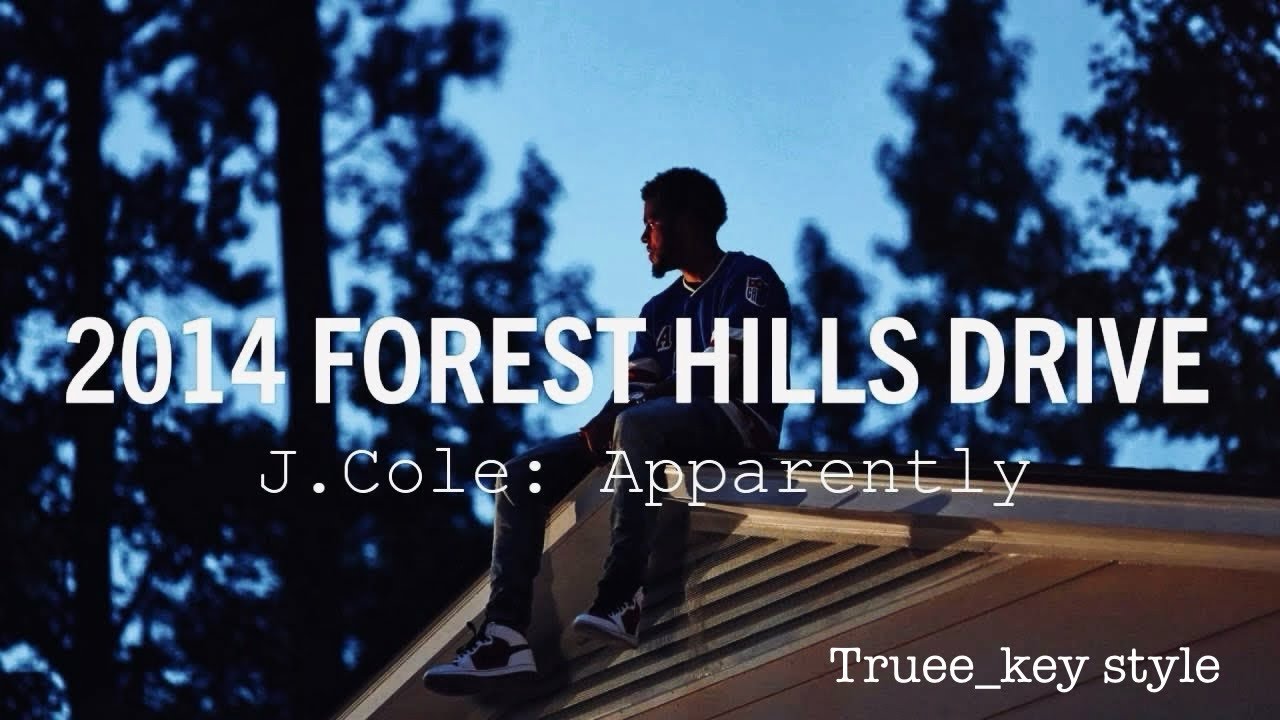 2014 FOREST HILLS DRIVE

J.Cole: Apparently

Truee_key style